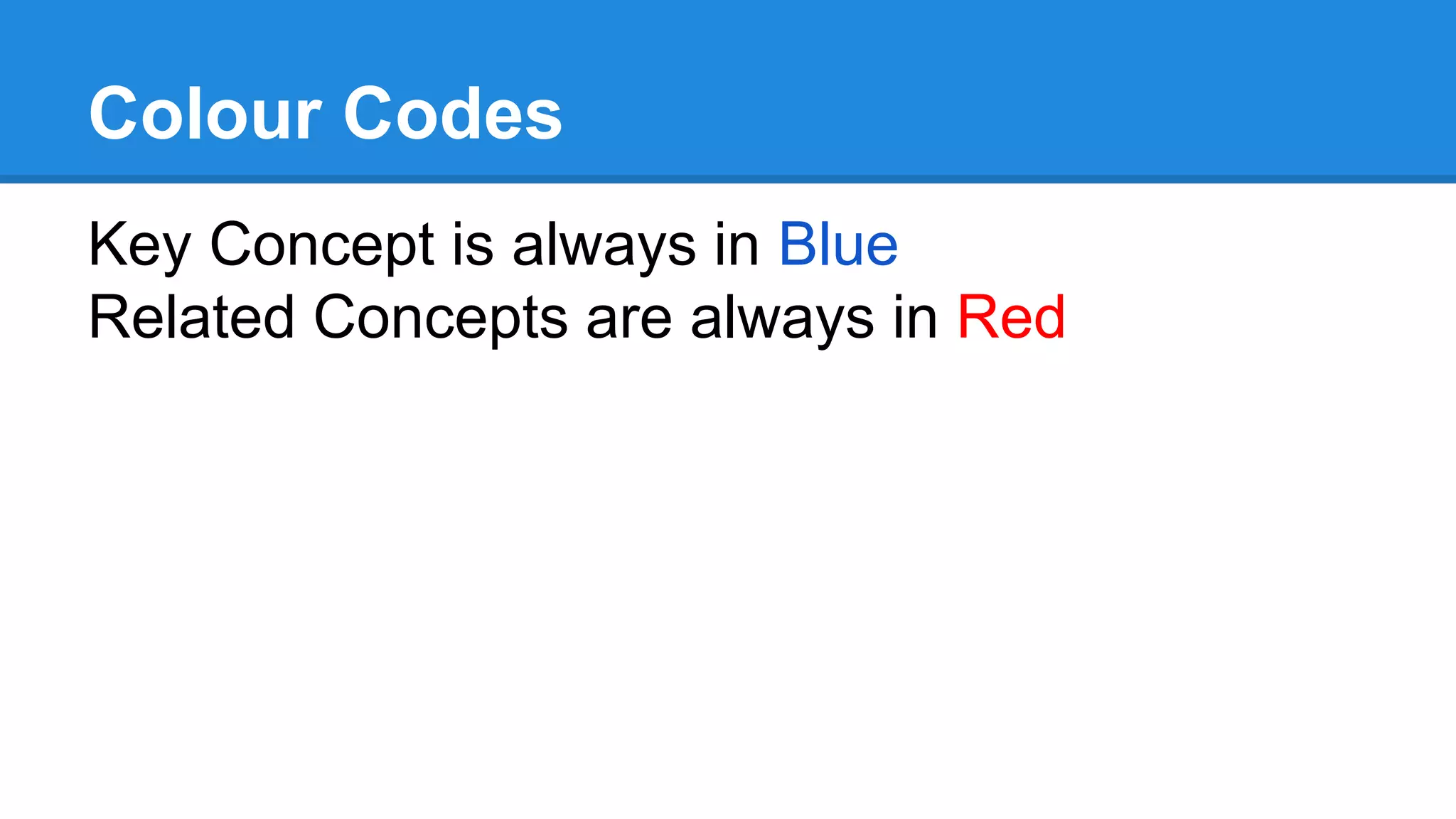 Colour Codes

Key Concept is always in Blue
Related Concepts are always in Red